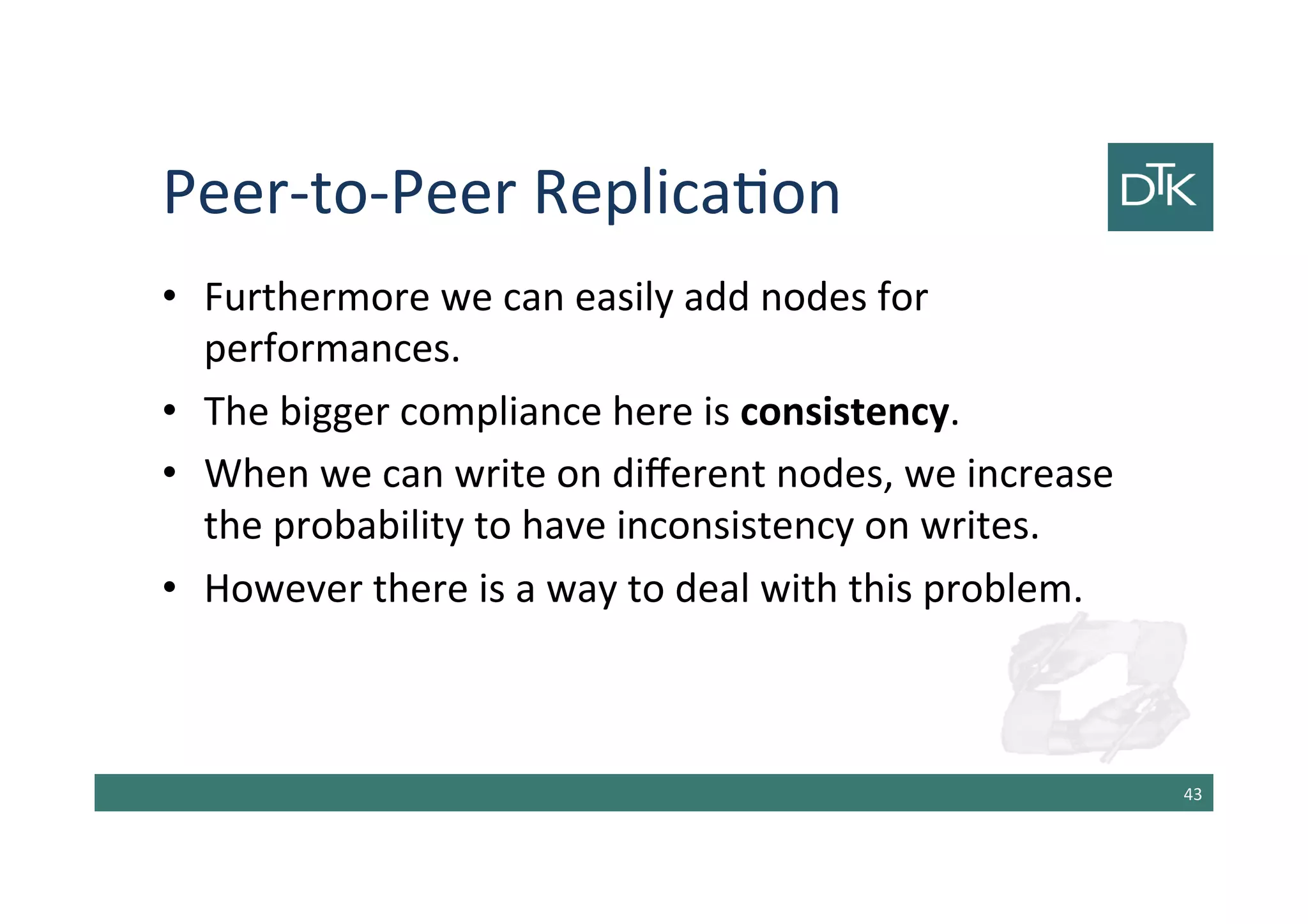 Peer-to-Peer Replication

DTK

• Furthermore we can easily add nodes for performances.
• The bigger compliance here is **consistency**.
• When we can write on different nodes, we increase the probability to have inconsistency on writes.
• However there is a way to deal with this problem.

43